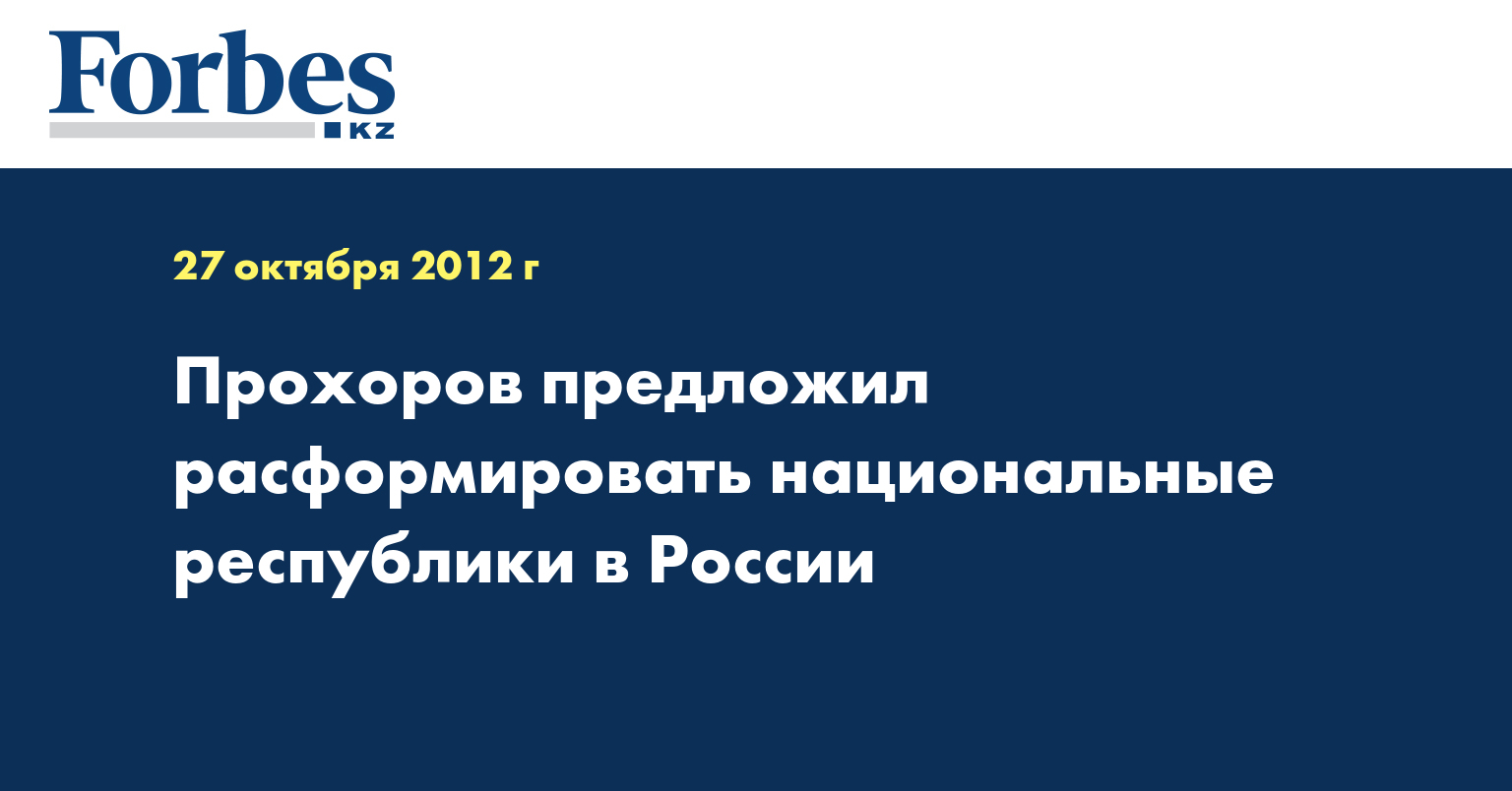 Forbes
KZ

27 октября 2012 г

Прохоров предложил расформировать национальные республики в России